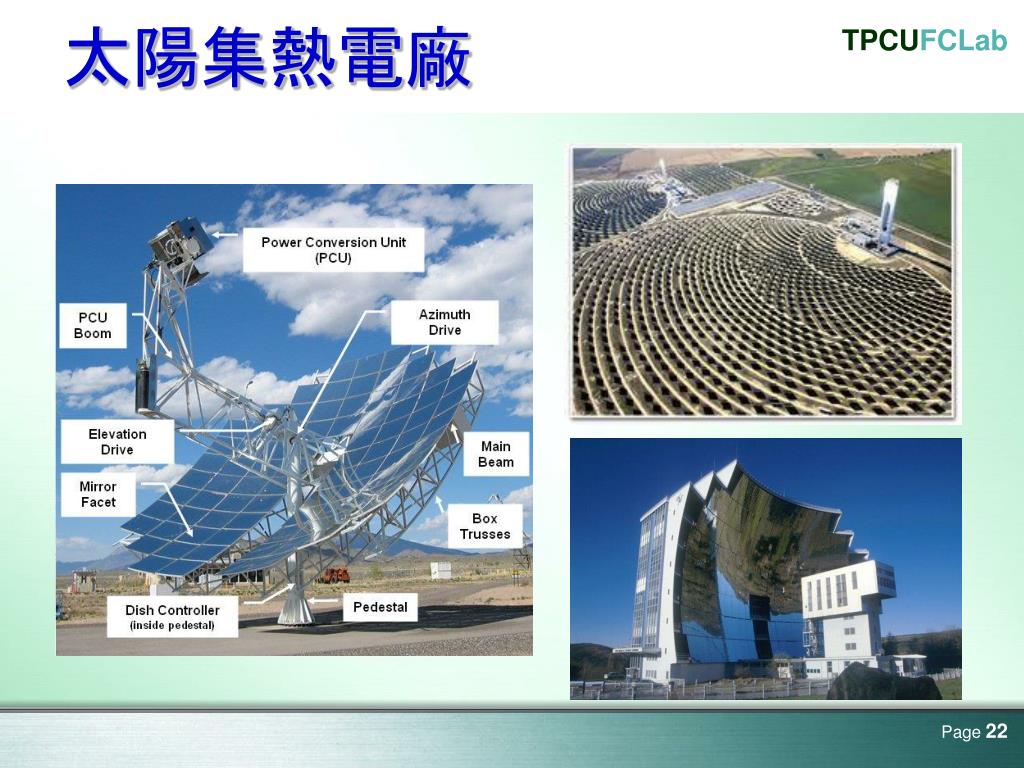 太陽集熱電廠

TPCUFCLab

Power Conversion Unit (PCU)

PCU Boom

Azimuth Drive

Elevation Drive

Main Beam

Mirror Facet

Box Trusses

Dish Controller (inside pedestal)

Pedestal

Page 22